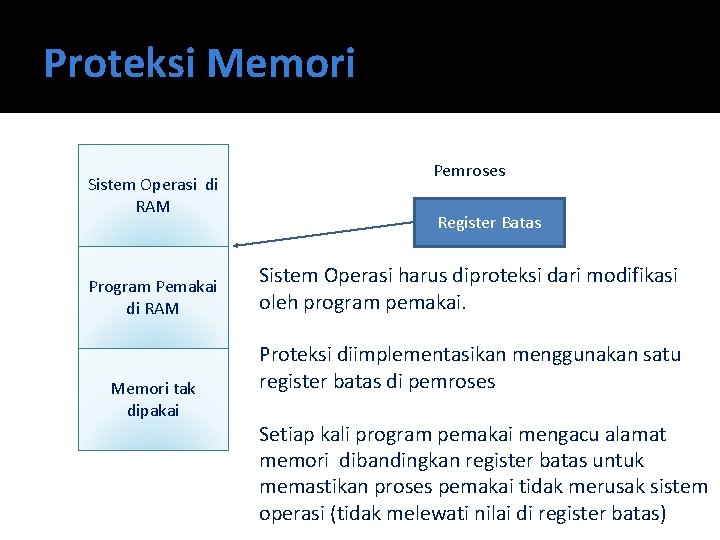 Proteksi Memori

Sistem Operasi di RAM

Program Pemakai di RAM

Memori tak dipakai

Pemroses

Register Batas

Sistem Operasi harus diproteksi dari modifikasi oleh program pemakai.

Proteksi diimplementasikan menggunakan satu register batas di pemroses

Setiap kali program pemakai mengacu alamat memori dibandingkan register batas untuk memastikan proses pemakai tidak merusak sistem operasi (tidak melewati nilai di register batas)